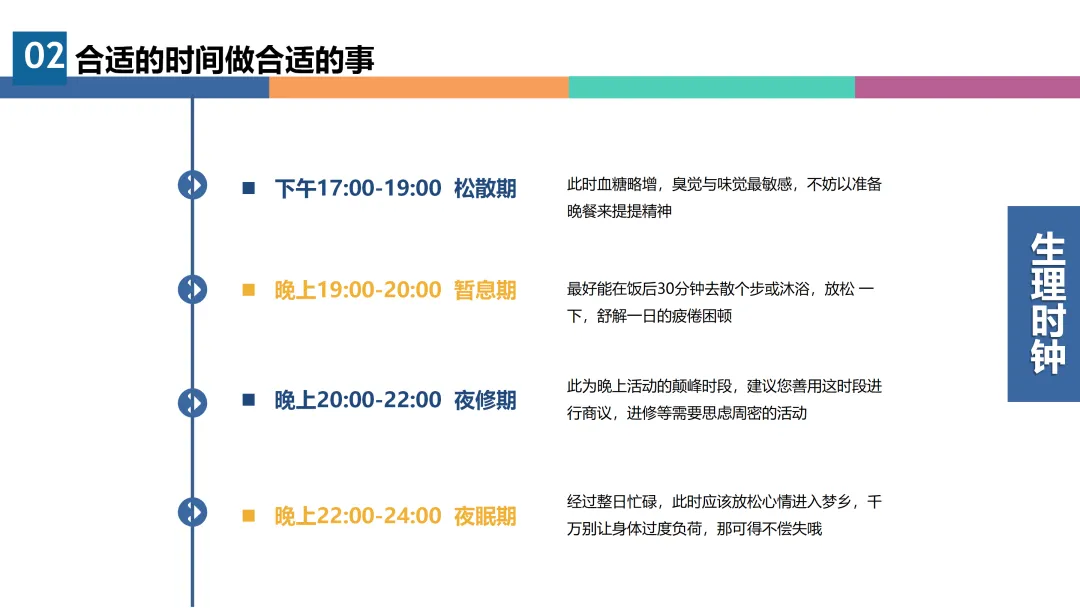 02 合适的时间做合适的事

下午17:00-19:00 松散期

此时血糖略增，臭觉与味觉最敏感，不妨以准备晚餐来提提精神

晚上19:00-20:00 暂息期

最好能在饭后30分钟去散个步或沐浴，放松 一下，舒解一日的疲倦困顿

晚上20:00-22:00 夜修期

此为晚上活动的巅峰时段，建议您善用这时段进行商议，进修等需要思虑周密的活动

晚上22:00-24:00 夜眠期

经过整日忙碌，此时应该放松心情进入梦乡，千万别让身体过度负荷，那可得不偿失哦

生理时钟